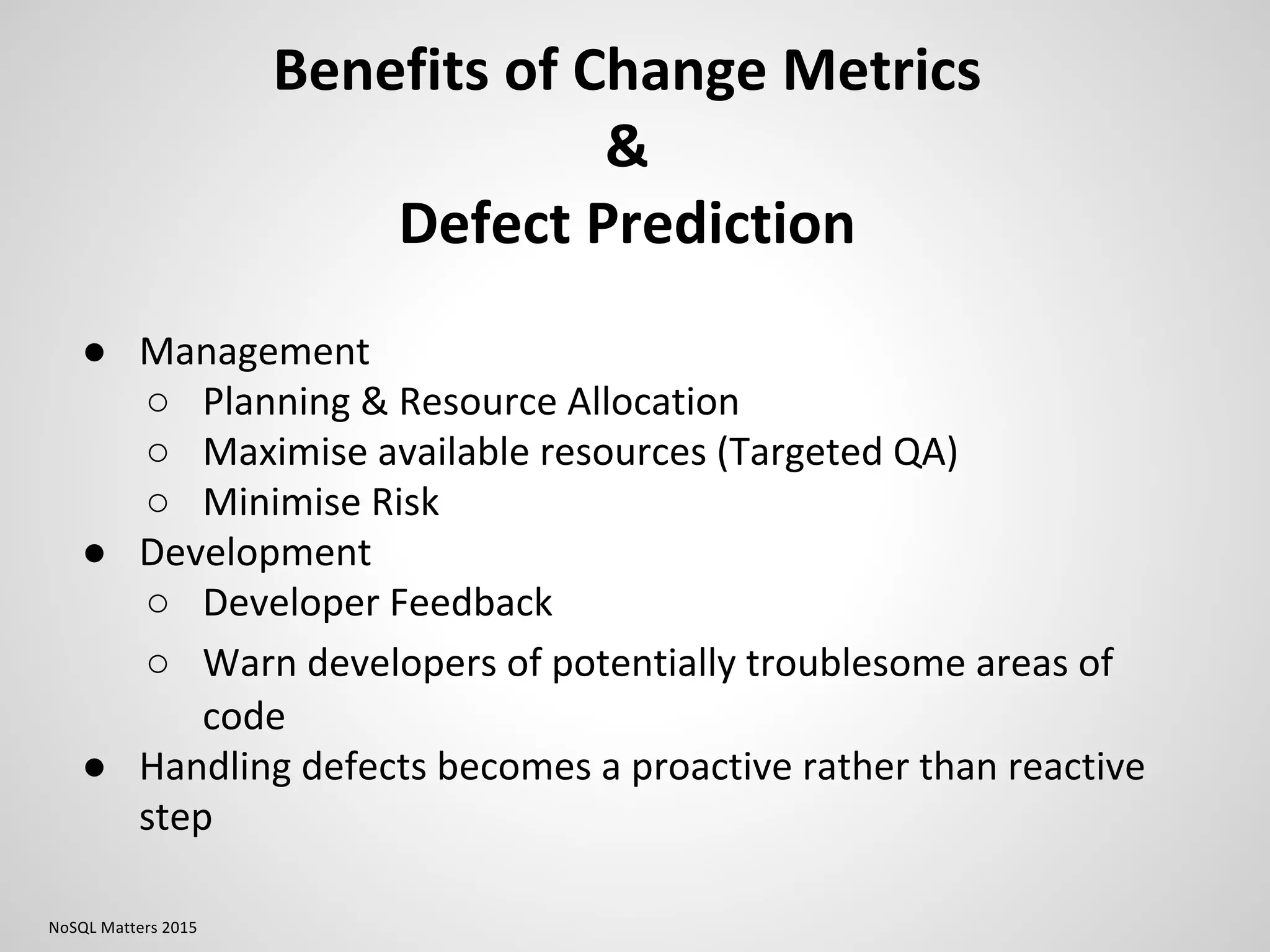 Benefits of Change Metrics
&
Defect Prediction

● Management
  ○ Planning & Resource Allocation
  ○ Maximise available resources (Targeted QA)
  ○ Minimise Risk
● Development
  ○ Developer Feedback
  ○ Warn developers of potentially troublesome areas of code
● Handling defects becomes a proactive rather than reactive step

NoSQL Matters 2015